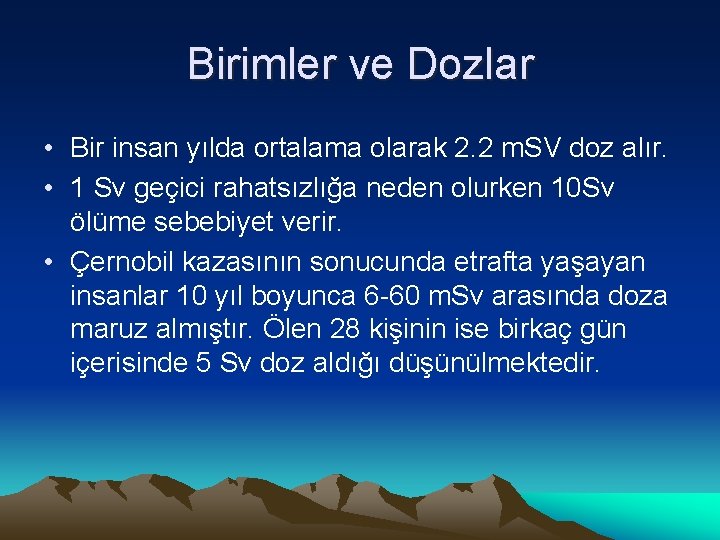 Birimler ve Dozlar

• Bir insan yılda ortalama olarak 2.2 mSV doz alır.

• 1 Sv geçici rahatsızlığa neden olurken 10Sv ölüme sebebiyet verir.

• Çernobil kazasının sonucunda etrafta yaşayan insanlar 10 yıl boyunca 6-60 mSv arasında doza maruz almıştır. Ölen 28 kişinin ise birkaç gün içerisinde 5 Sv doz aldığı düşünülmektedir.